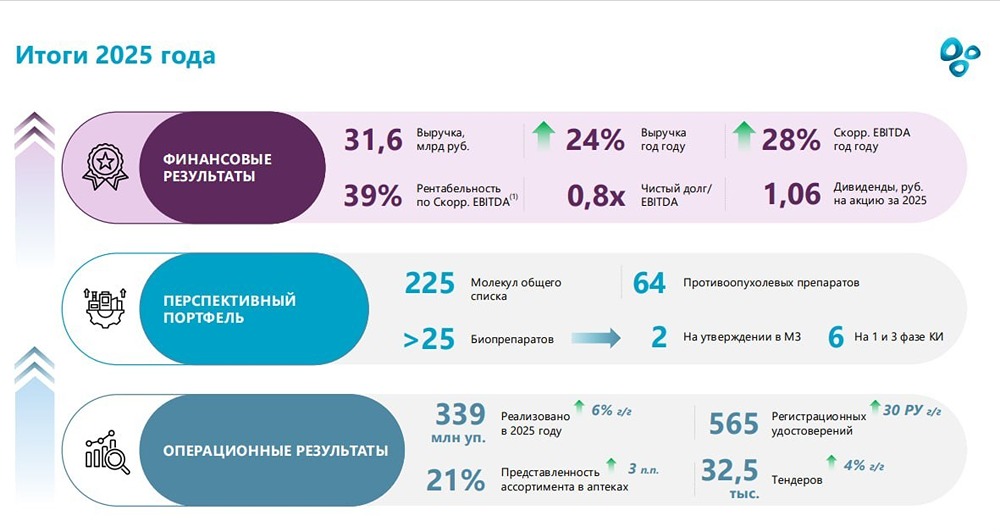 Итоги 2025 года

ФИНАНСОВЫЕ РЕЗУЛЬТАТЫ

31,6 Выручка, млрд руб.

24% Выручка год году

28% Скорр. EBITDA год году

39% Рентабельность по Скорр. EBITDA$^{(1)}$

0,8x Чистый долг/ EBITDA

1,06 Дивиденды, руб. на акцию за 2025

ПЕРСПЕКТИВНЫЙ ПОРТФЕЛЬ

225 Молекул общего списка

64 Противоопухолевых препаратов

>25 Биопрепаратов

2 На утверждении в МЗ

6 На 1 и 3 фазе КИ

ОПЕРАЦИОННЫЕ РЕЗУЛЬТАТЫ

339 млн уп. Реализовано в 2025 году 6% г/г

565 Регистрационных удостоверений 30 РУ г/г

21% Представленность ассортимента в аптеках 3 п.п.

32,5 тыс. Тендеров 4% г/г